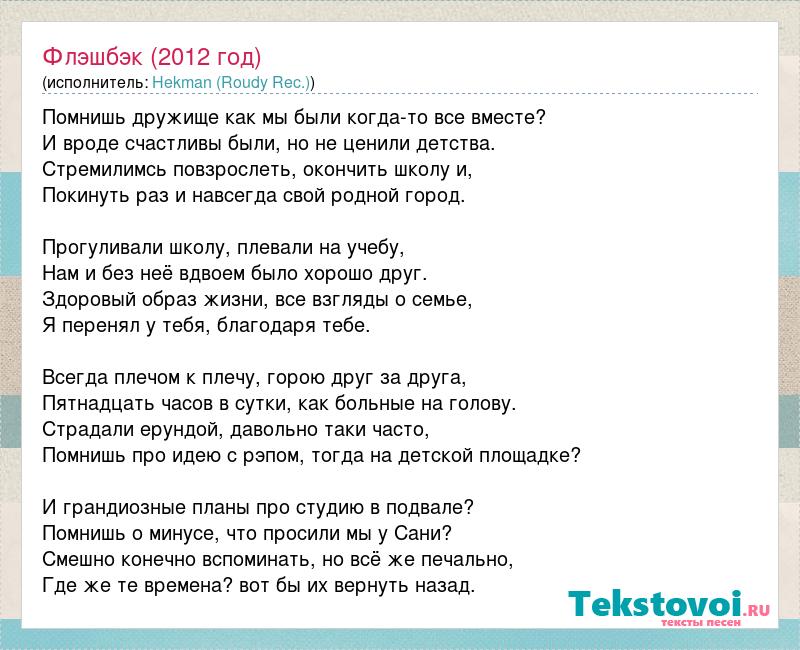 Флэшбэк (2012 год)
(исполнитель: Hekman (Roudy Rec.))

Помнишь дружище как мы были когда-то все вместе?
И вроде счастливы были, но не ценили детства.
Стремилимсь повзрослеть, окончить школу и,
Покинуть раз и навсегда свой родной город.

Прогуливали школу, плевали на учебу,
Нам и без неё вдвоем было хорошо друг.
Здоровый образ жизни, все взгляды о семье,
Я перенял у тебя, благодаря тебе.

Всегда плечом к плечу, горою друг за друга,
Пятнадцать часов в сутки, как больные на голову.
Страдали ерундой, давольно таки часто,
Помнишь про идею с рэпом, тогда на детской площадке?

И грандиозные планы про студию в подвале?
Помнишь о минусе, что просили мы у Сани?
Смешно конечно вспоминать, но всё же печально,
Где же те времена? вот бы их вернуть назад.

Tekstovoi.ru
тексты песен